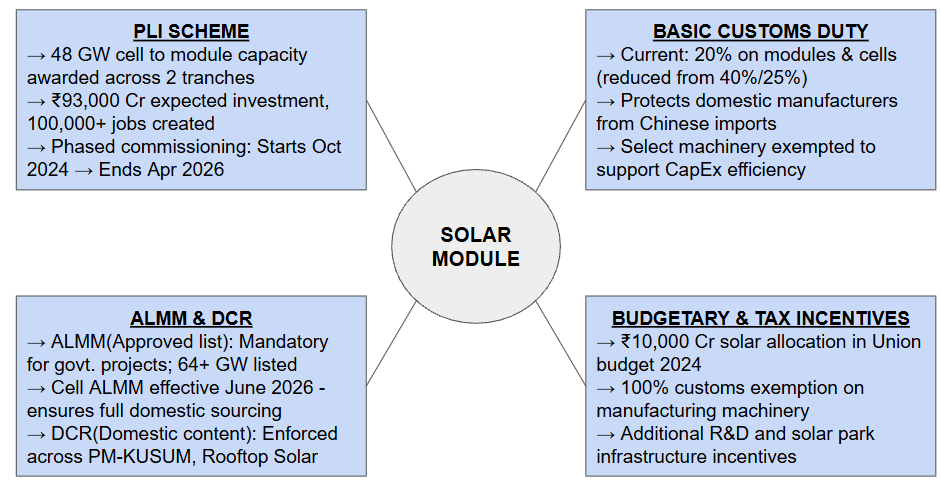 PLI SCHEME
→ 48 GW cell to module capacity awarded across 2 tranches
→ ₹93,000 Cr expected investment, 100,000+ jobs created
→ Phased commissioning: Starts Oct 2024 → Ends Apr 2026

BASIC CUSTOMS DUTY
→ Current: 20% on modules & cells (reduced from 40%/25%)
→ Protects domestic manufacturers from Chinese imports
→ Select machinery exempted to support CapEx efficiency

SOLAR MODULE

ALMM & DCR
→ ALMM(Approved list): Mandatory for govt. projects; 64+ GW listed
→ Cell ALMM effective June 2026 - ensures full domestic sourcing
→ DCR(Domestic content): Enforced across PM-KUSUM, Rooftop Solar

BUDGETARY & TAX INCENTIVES
→ ₹10,000 Cr solar allocation in Union budget 2024
→ 100% customs exemption on manufacturing machinery
→ Additional R&D and solar park infrastructure incentives